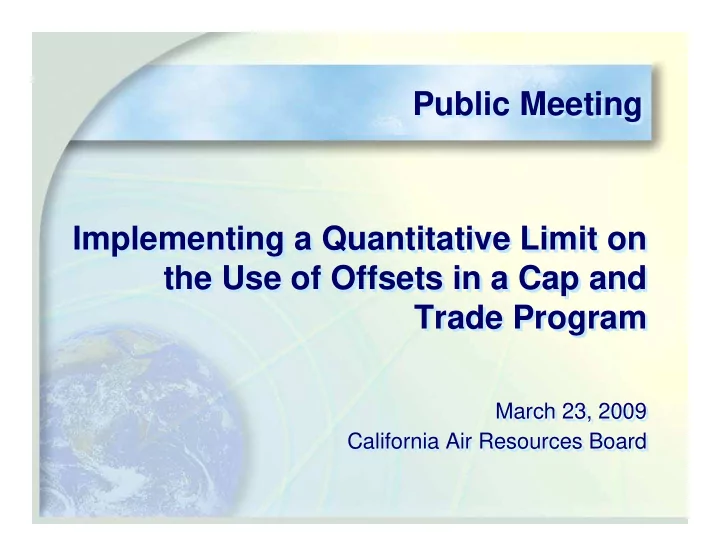 Public Meeting

Implementing a Quantitative Limit on the Use of Offsets in a Cap and Trade Program

March 23, 2009
California Air Resources Board